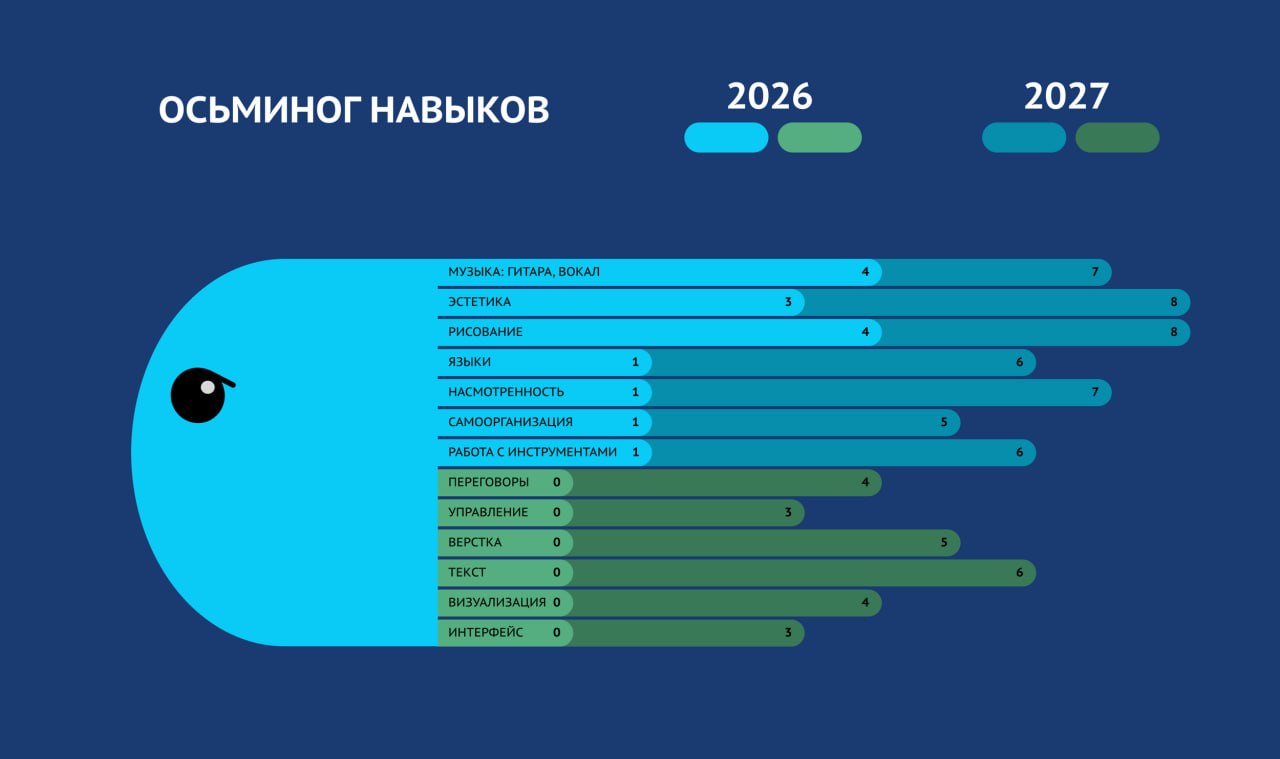 ОСЬМИНОГ НАВЫКОВ

2026

2027

МУЗЫКА: ГИТАРА, ВОКАЛ 4 7
ЭСТЕТИКА 3 8
РИСОВАНИЕ 4 8
ЯЗЫКИ 1 6
НАСМОТРЕННОСТЬ 1 7
САМООРГАНИЗАЦИЯ 1 5
РАБОТА С ИНСТРУМЕНТАМИ 1 6
ПЕРЕГОВОРЫ 0 4
УПРАВЛЕНИЕ 0 3
ВЕРСТКА 0 5
ТЕКСТ 0 6
ВИЗУАЛИЗАЦИЯ 0 4
ИНТЕРФЕЙС 0 3